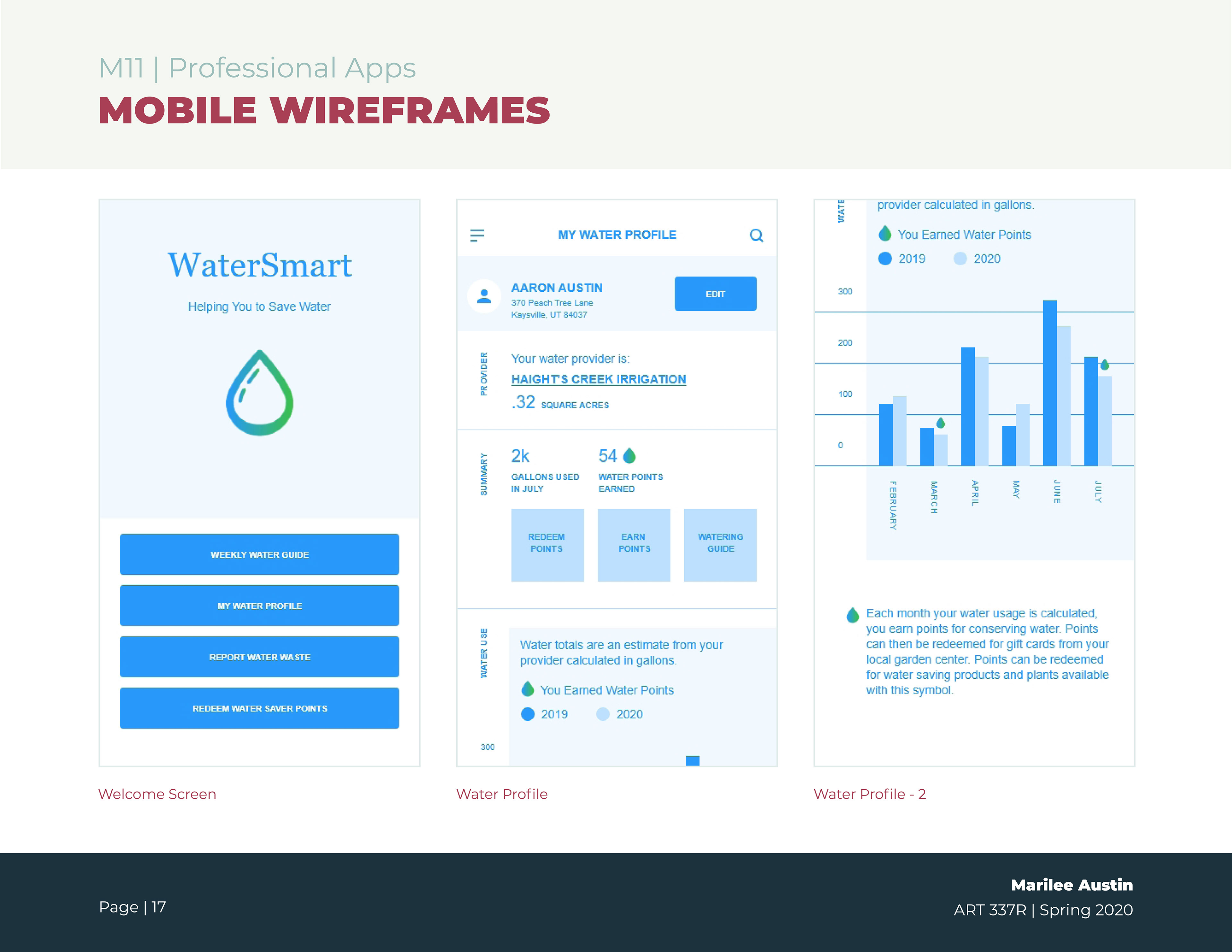 M11 | Professional Apps
MOBILE WIREFRAMES

WaterSmart

Helping You to Save Water

WEEKLY WATER GUIDE

MY WATER PROFILE

REPORT WATER WASTE

REDEEM WATER SAVER POINTS

Welcome Screen

MY WATER PROFILE

AARON AUSTIN
370 Peach Tree Lane
Kaysville, UT 84037

EDIT

PROVIDER

Your water provider is:
HAIGHT'S CREEK IRRIGATION
.32 SQUARE ACRES

SUMMARY

2k
GALLONS USED IN JULY

54
WATER POINTS EARNED

REDEEM POINTS

EARN POINTS

WATERING GUIDE

WATER USE

Water totals are an estimate from your provider calculated in gallons.

You Earned Water Points

2019 2020

300

Water Profile

WATE

provider calculated in gallons.

You Earned Water Points

2019 2020

300
200
100
0

FEBRUARY
MARCH
APRIL
MAY
JUNE
JULY

Each month your water usage is calculated, you earn points for conserving water. Points can then be redeemed for gift cards from your local garden center. Points can be redeemed for water saving products and plants available with this symbol.

Water Profile - 2

Page | 17

Marilee Austin
ART 337R | Spring 2020